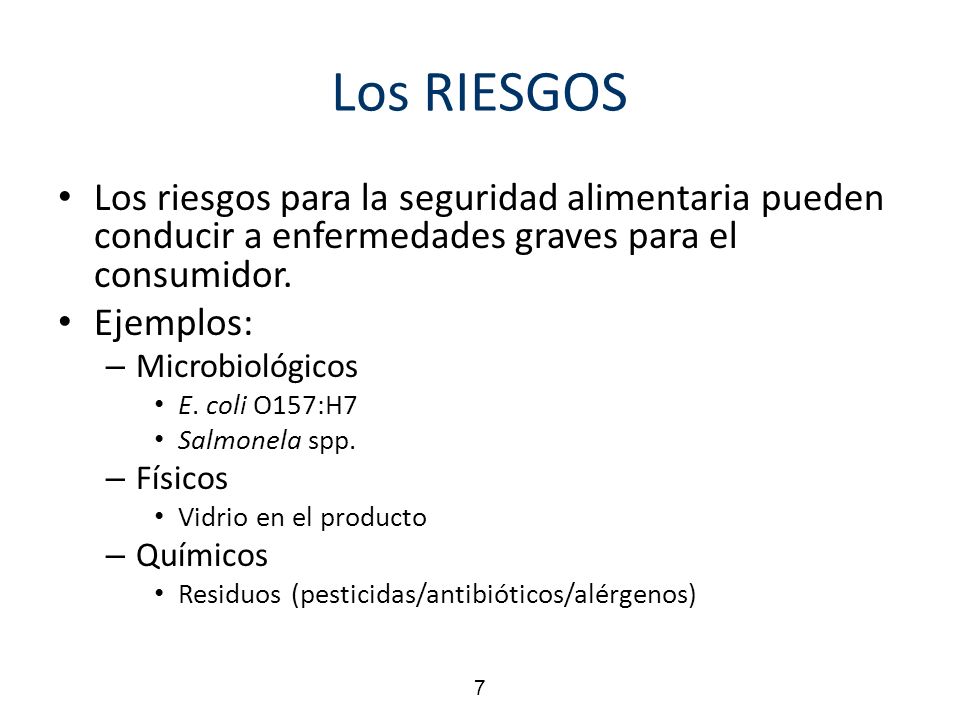 Los RIESGOS

• Los riesgos para la seguridad alimentaria pueden conducir a enfermedades graves para el consumidor.
• Ejemplos:
– Microbiológicos
• E. coli O157:H7
• Salmonela spp.
– Físicos
• Vidrio en el producto
– Químicos
• Residuos (pesticidas/antibióticos/alérgenos)

7